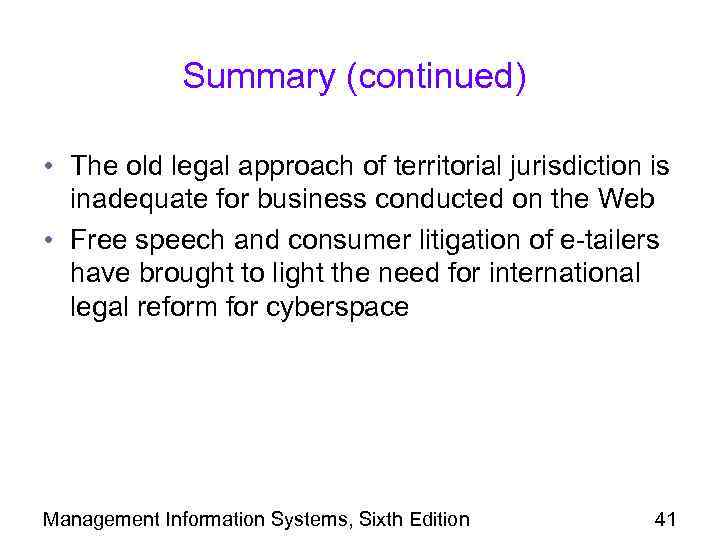 Summary (continued)

• The old legal approach of territorial jurisdiction is inadequate for business conducted on the Web

• Free speech and consumer litigation of e-tailers have brought to light the need for international legal reform for cyberspace

Management Information Systems, Sixth Edition

41